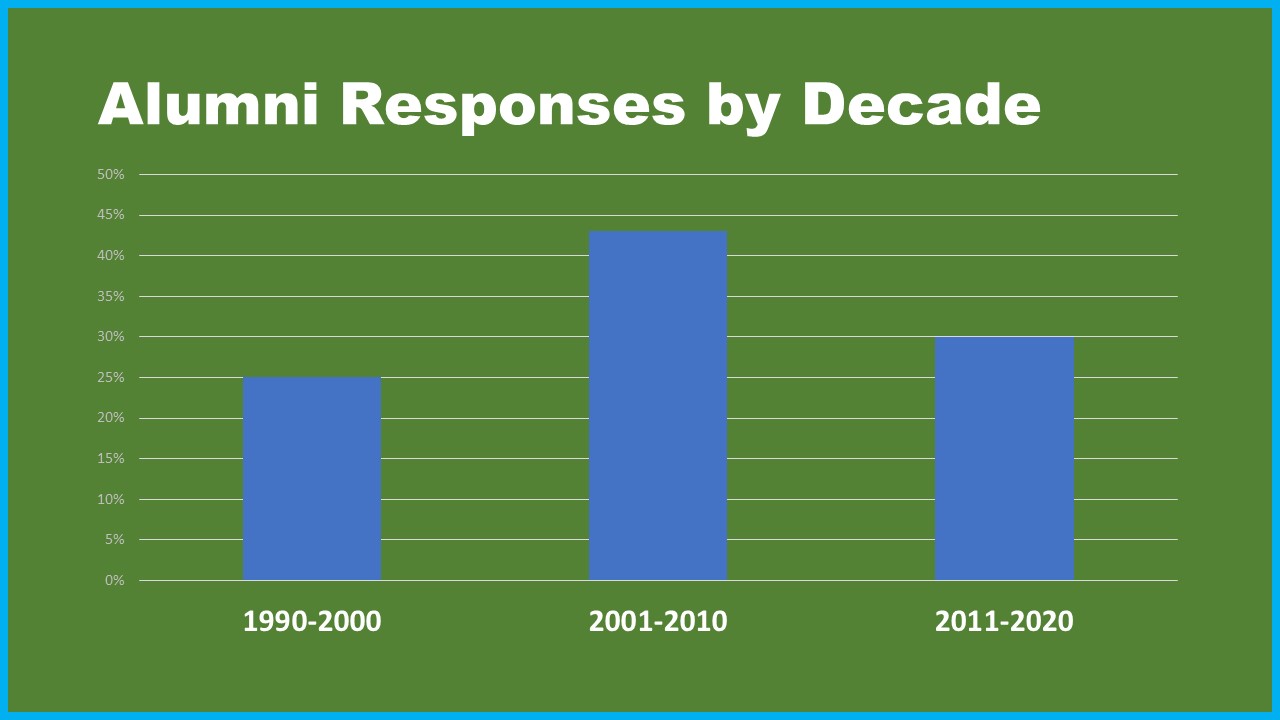 Alumni Responses by Decade

50%
45%
40%
35%
30%
25%
20%
15%
10%
5%
0%

1990-2000
2001-2010
2011-2020